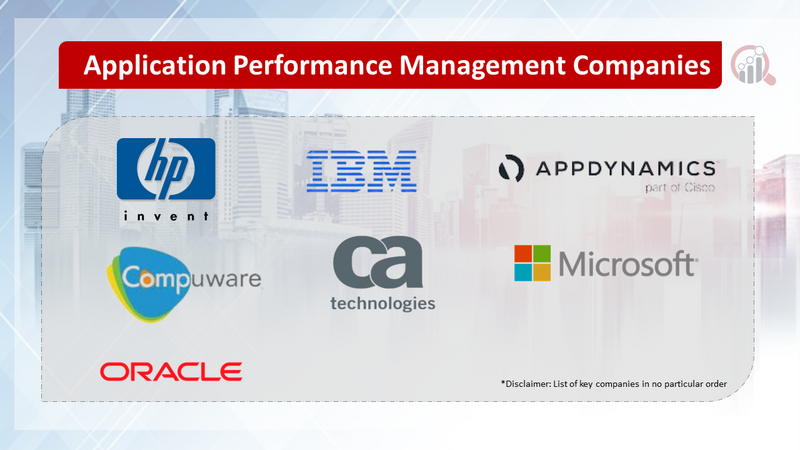 Application Performance Management Companies

hp
invent

IBM

APPDYNAMICS
part of Cisco

Compuware

ca
technologies

Microsoft

ORACLE

*Disclaimer: List of key companies in no particular order